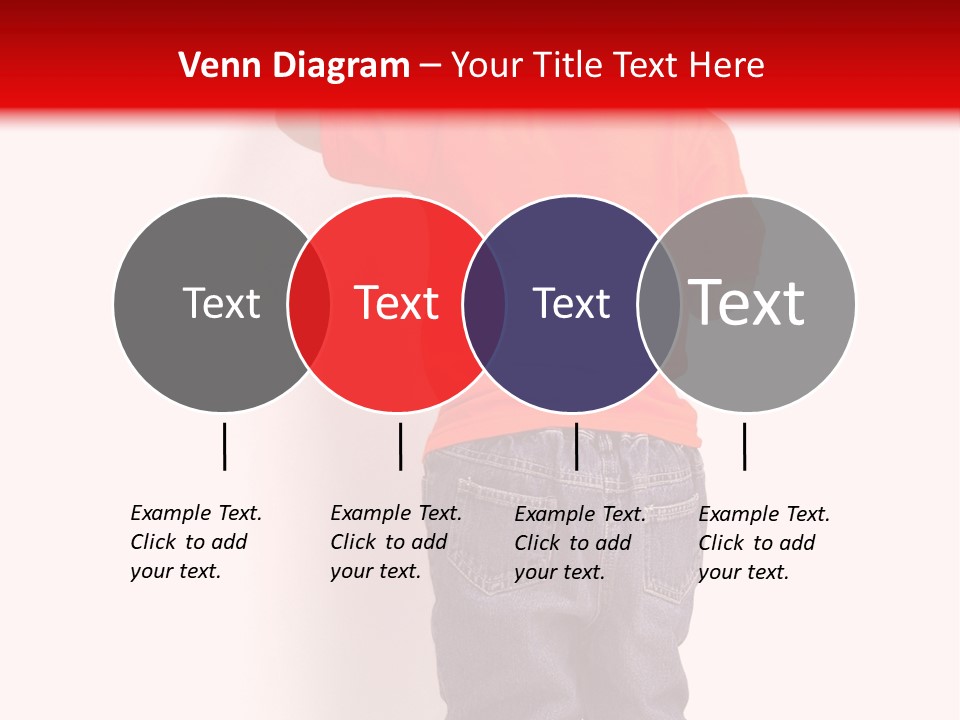 Venn Diagram – Your Title Text Here

Text

Text

Text

Text

Example Text. Click to add your text.

Example Text. Click to add your text.

Example Text. Click to add your text.

Example Text. Click to add your text.